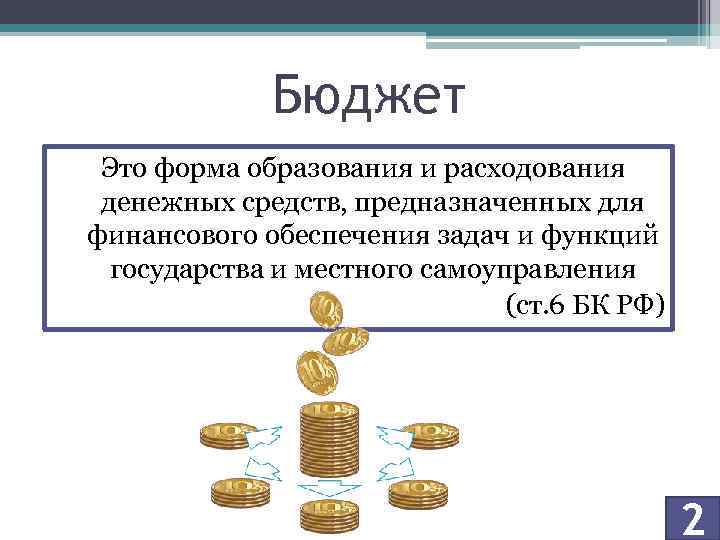 Бюджет

Это форма образования и расходования денежных средств, предназначенных для финансового обеспечения задач и функций государства и местного самоуправления (ст.6 БК РФ)

2